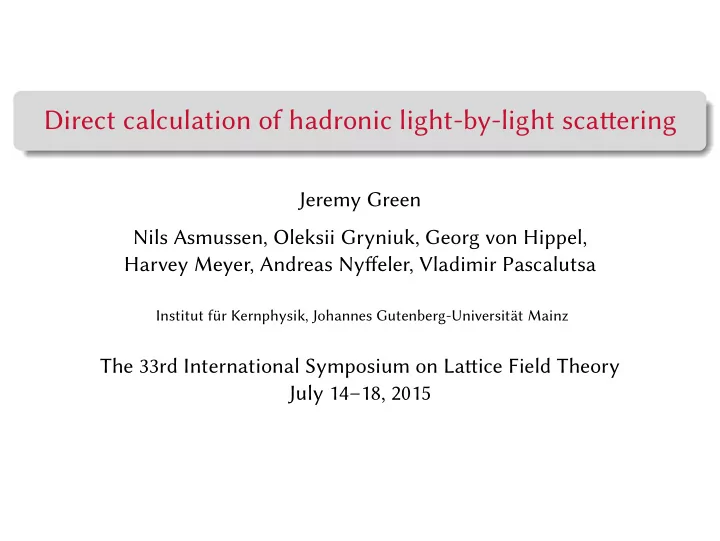 Direct calculation of hadronic light-by-light scattering

Jeremy Green

Nils Asmussen, Oleksii Gryniuk, Georg von Hippel, Harvey Meyer, Andreas Nyffeler, Vladimir Pascalutsa

Institut für Kernphysik, Johannes Gutenberg-Universität Mainz

The 33rd International Symposium on Lattice Field Theory
July 14–18, 2015